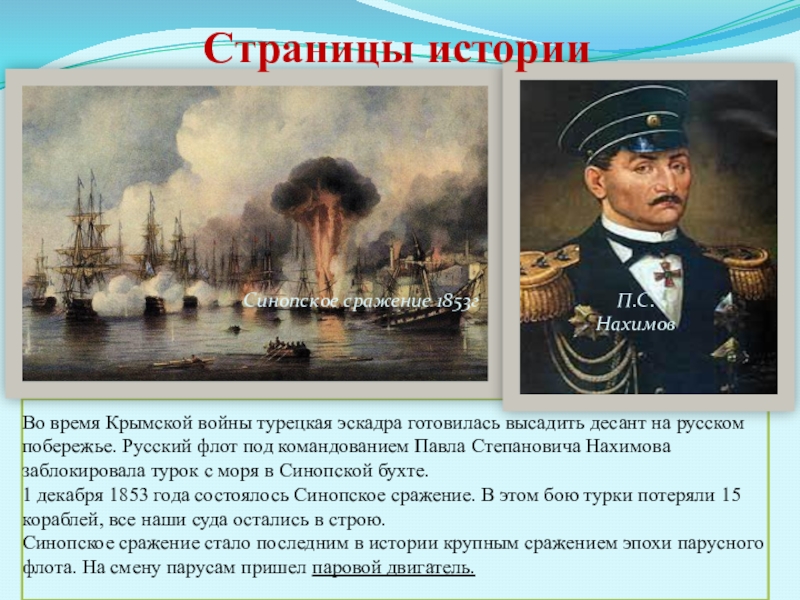 Страницы истории

Синопское сражение 1853г

П.С. Нахимов

Во время Крымской войны турецкая эскадра готовилась высадить десант на русском побережье. Русский флот под командованием Павла Степановича Нахимова заблокировала турок с моря в Синопской бухте.
1 декабря 1853 года состоялось Синопское сражение. В этом бою турки потеряли 15 кораблей, все наши суда остались в строю.
Синопское сражение стало последним в истории крупным сражением эпохи парусного флота. На смену парусам пришел паровой двигатель.